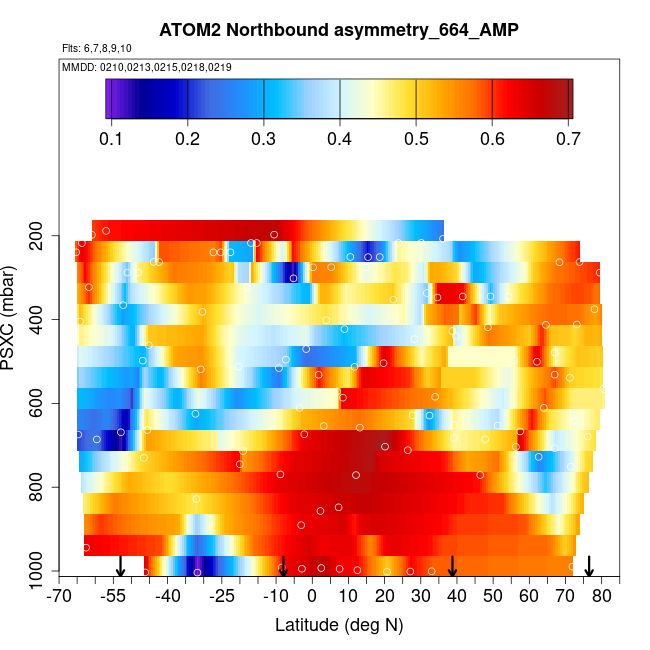 ATOM2 Northbound asymmetry_664_AMP

Flts: 6,7,8,9,10

MMDD: 0210,0213,0215,0218,0219

0.1 0.2 0.3 0.4 0.5 0.6 0.7

PSXC (mbar)

200
400
600
800
1000

-70 -55 -40 -25 -10 0 10 20 30 40 50 60 70 80

Latitude (deg N)